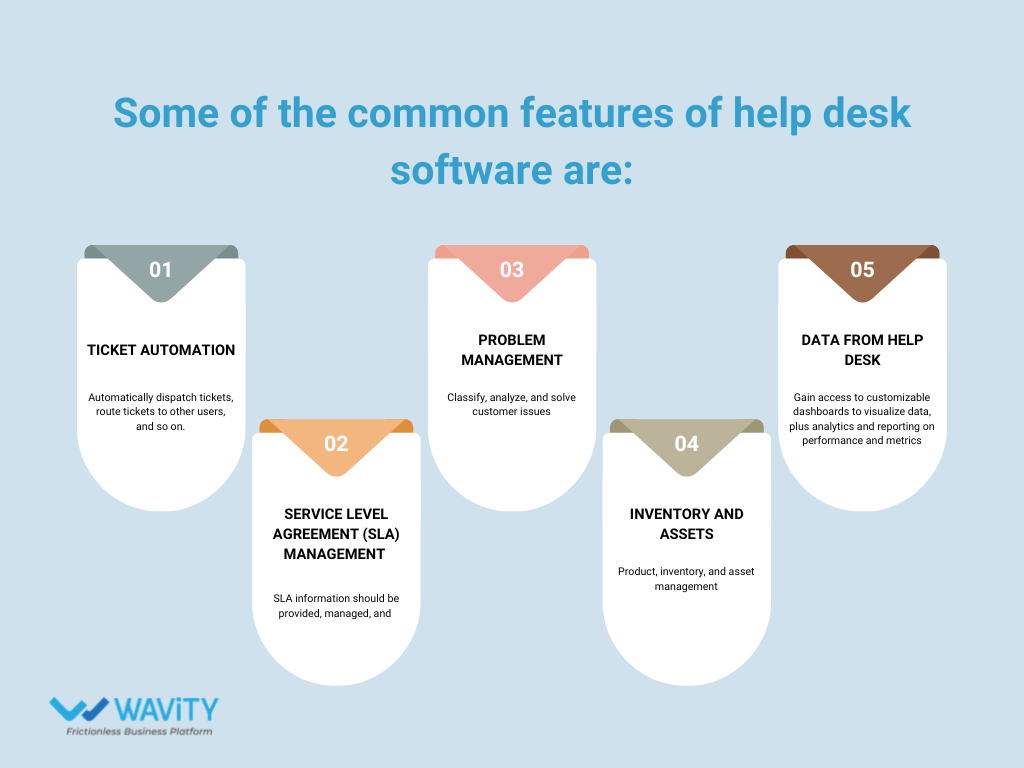 Some of the common features of help desk software are:

01

TICKET AUTOMATION

Automatically dispatch tickets, route tickets to other users, and so on.

02

SERVICE LEVEL AGREEMENT (SLA) MANAGEMENT

SLA information should be provided, managed, and

03

PROBLEM MANAGEMENT

Classify, analyze, and solve customer issues

04

INVENTORY AND ASSETS

Product, inventory, and asset management

05

DATA FROM HELP DESK

Gain access to customizable dashboards to visualize data, plus analytics and reporting on performance and metrics

WAViTY
Frictionless Business Platform